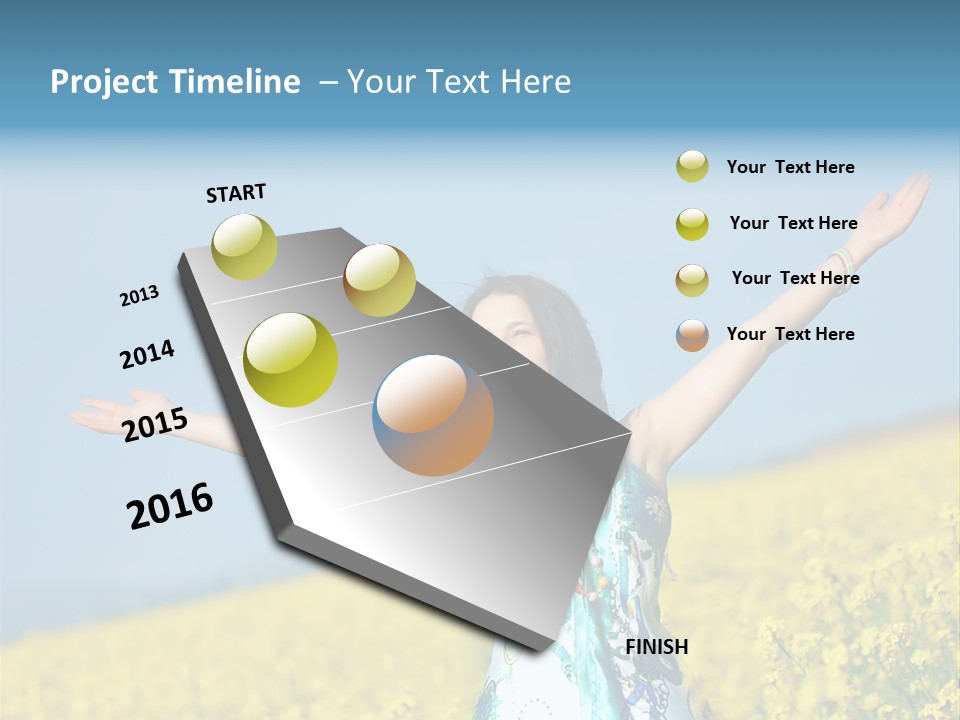 Project Timeline – Your Text Here

START

2013

2014

2015

2016

FINISH

Your Text Here

Your Text Here

Your Text Here

Your Text Here